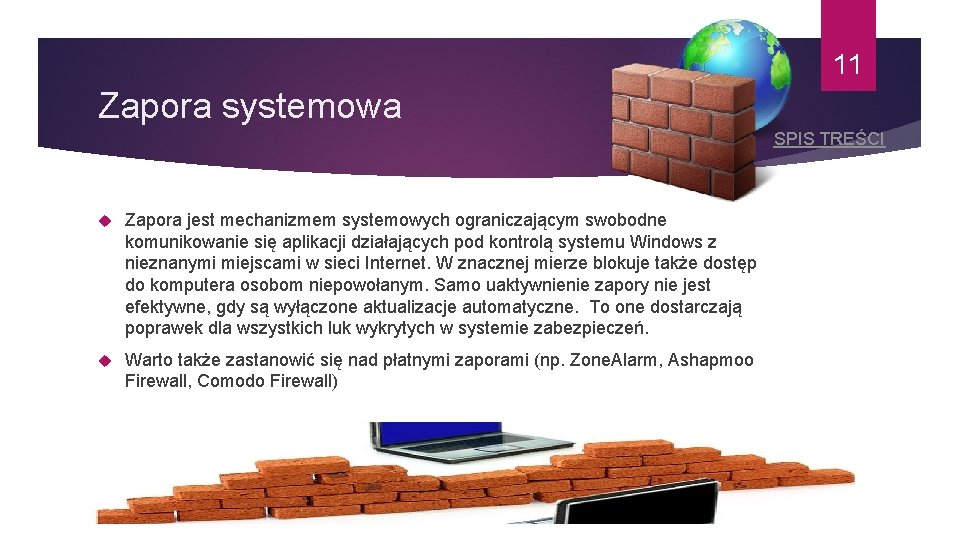 11

Zapora systemowa

SPIS TREŚCI

Zapora jest mechanizmem systemowych ograniczającym swobodne komunikowanie się aplikacji działających pod kontrolą systemu Windows z nieznanymi miejscami w sieci Internet. W znacznej mierze blokuje także dostęp do komputera osobom niepowołanym. Samo uaktywnienie zapory nie jest efektywne, gdy są wyłączone aktualizacje automatyczne. To one dostarczają poprawek dla wszystkich luk wykrytych w systemie zabezpieczeń.

Warto także zastanowić się nad płatnymi zaporami (np. ZoneAlarm, Ashapmoo Firewall, Comodo Firewall)